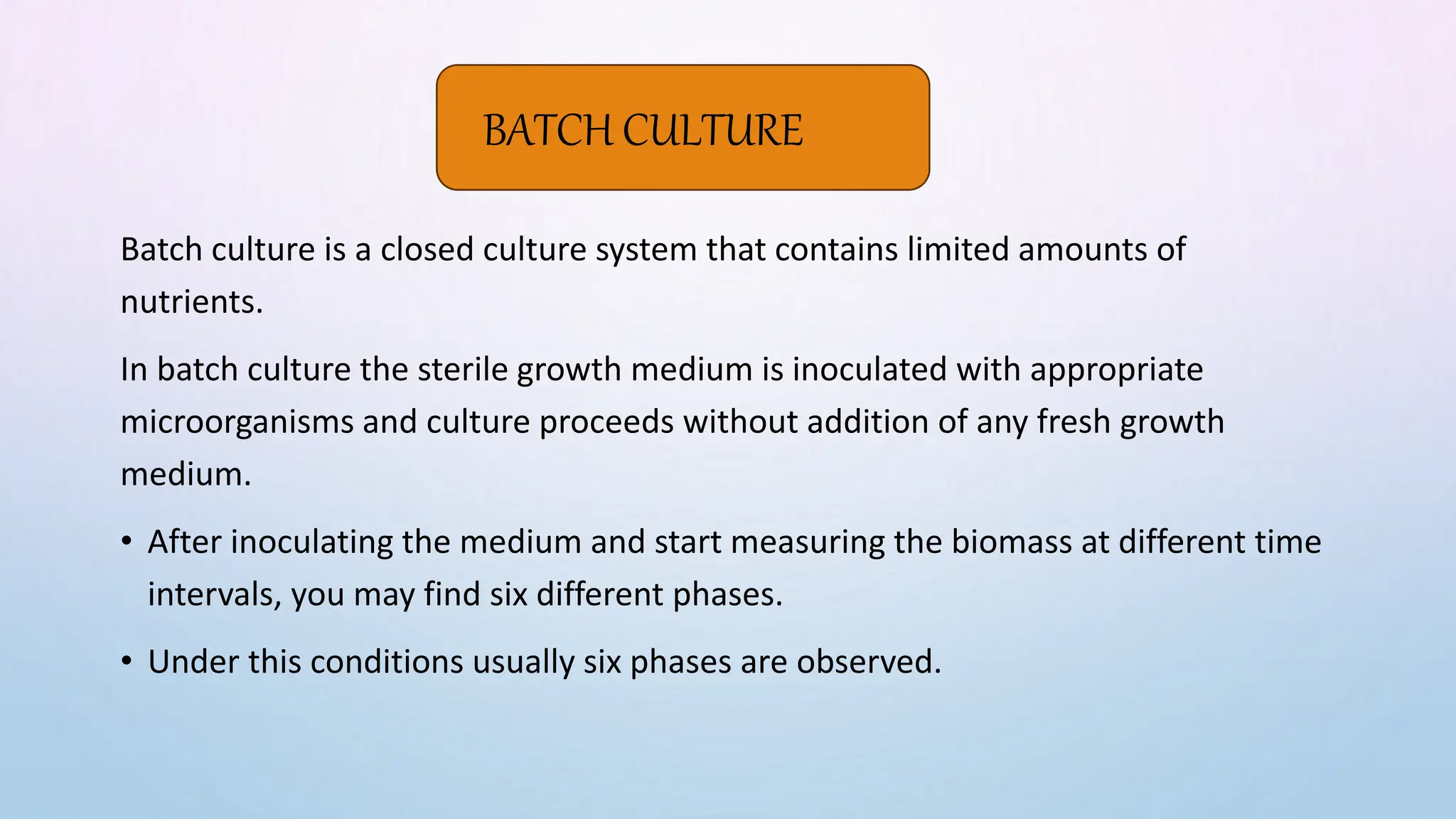 BATCH CULTURE

Batch culture is a closed culture system that contains limited amounts of nutrients.

In batch culture the sterile growth medium is inoculated with appropriate microorganisms and culture proceeds without addition of any fresh growth medium.

• After inoculating the medium and start measuring the biomass at different time intervals, you may find six different phases.

• Under this conditions usually six phases are observed.